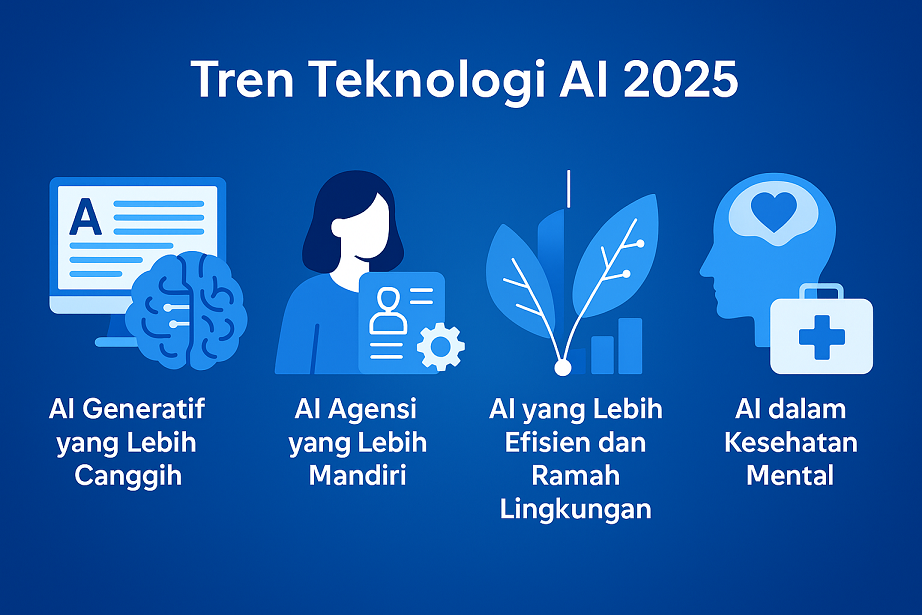 Tren Teknologi AI 2025

A

AI Generatif yang Lebih Canggih

AI Agensi yang Lebih Mandiri

AI yang Lebih Efisien dan Ramah Lingkungan

AI dalam Kesehatan Mental